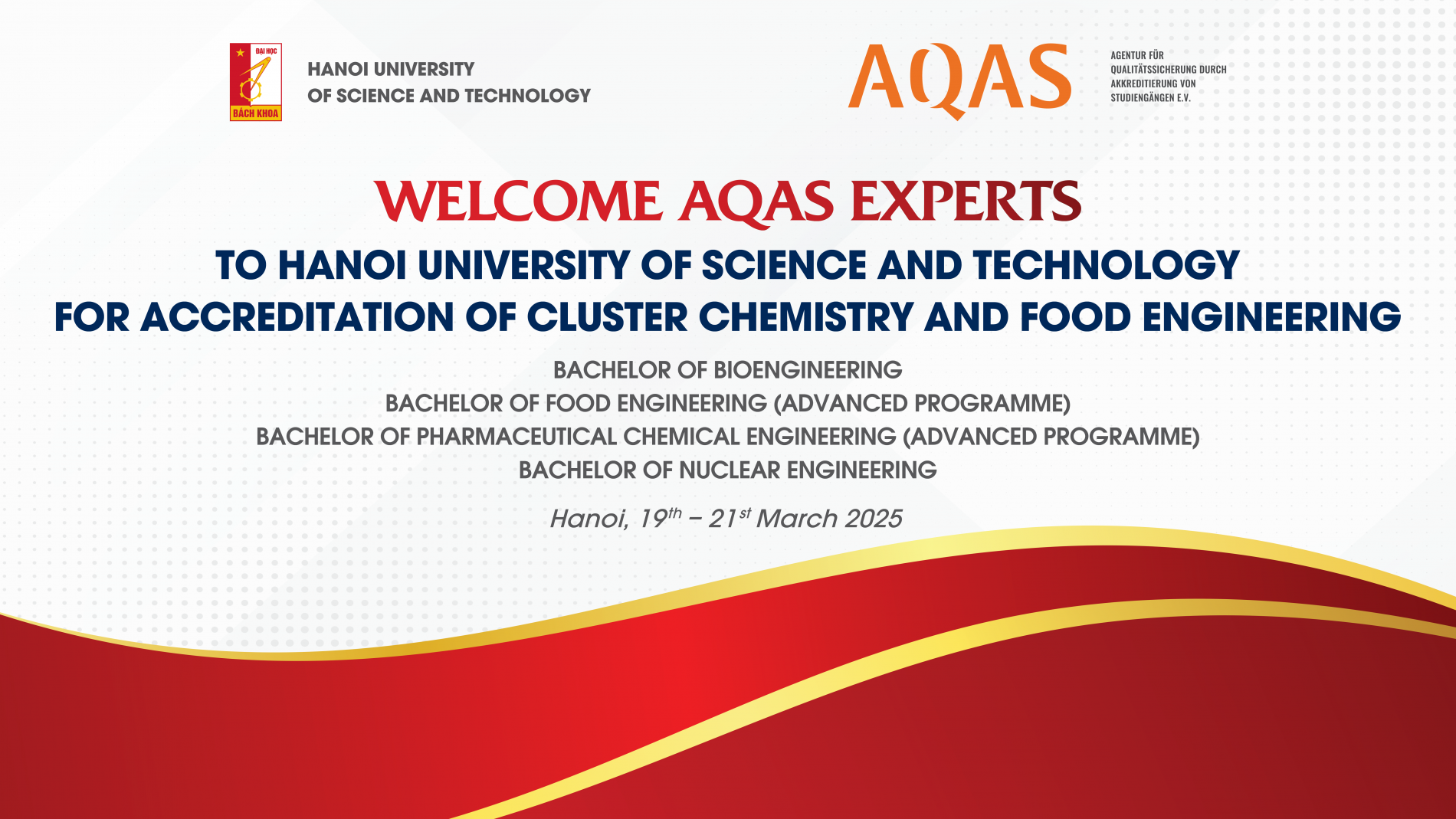 ĐẠI HỌC
BÁCH KHOA

HANOI UNIVERSITY
OF SCIENCE AND TECHNOLOGY

AQAS

AGENTUR FÜR
QUALITÄTSSICHERUNG DURCH
AKKREDITIERUNG VON
STUDIENGÄNGEN E.V.

WELCOME AQAS EXPERTS

TO HANOI UNIVERSITY OF SCIENCE AND TECHNOLOGY
FOR ACCREDITATION OF CLUSTER CHEMISTRY AND FOOD ENGINEERING

BACHELOR OF BIOENGINEERING
BACHELOR OF FOOD ENGINEERING (ADVANCED PROGRAMME)
BACHELOR OF PHARMACEUTICAL CHEMICAL ENGINEERING (ADVANCED PROGRAMME)
BACHELOR OF NUCLEAR ENGINEERING

Hanoi, 19$^{th}$ – 21$^{st}$ March 2025